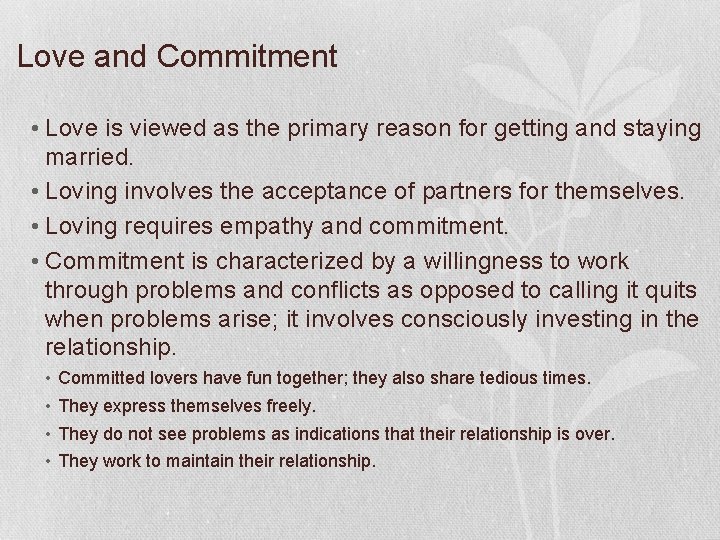 Love and Commitment

• Love is viewed as the primary reason for getting and staying married.
• Loving involves the acceptance of partners for themselves.
• Loving requires empathy and commitment.
• Commitment is characterized by a willingness to work through problems and conflicts as opposed to calling it quits when problems arise; it involves consciously investing in the relationship.
 • Committed lovers have fun together; they also share tedious times.
 • They express themselves freely.
 • They do not see problems as indications that their relationship is over.
 • They work to maintain their relationship.